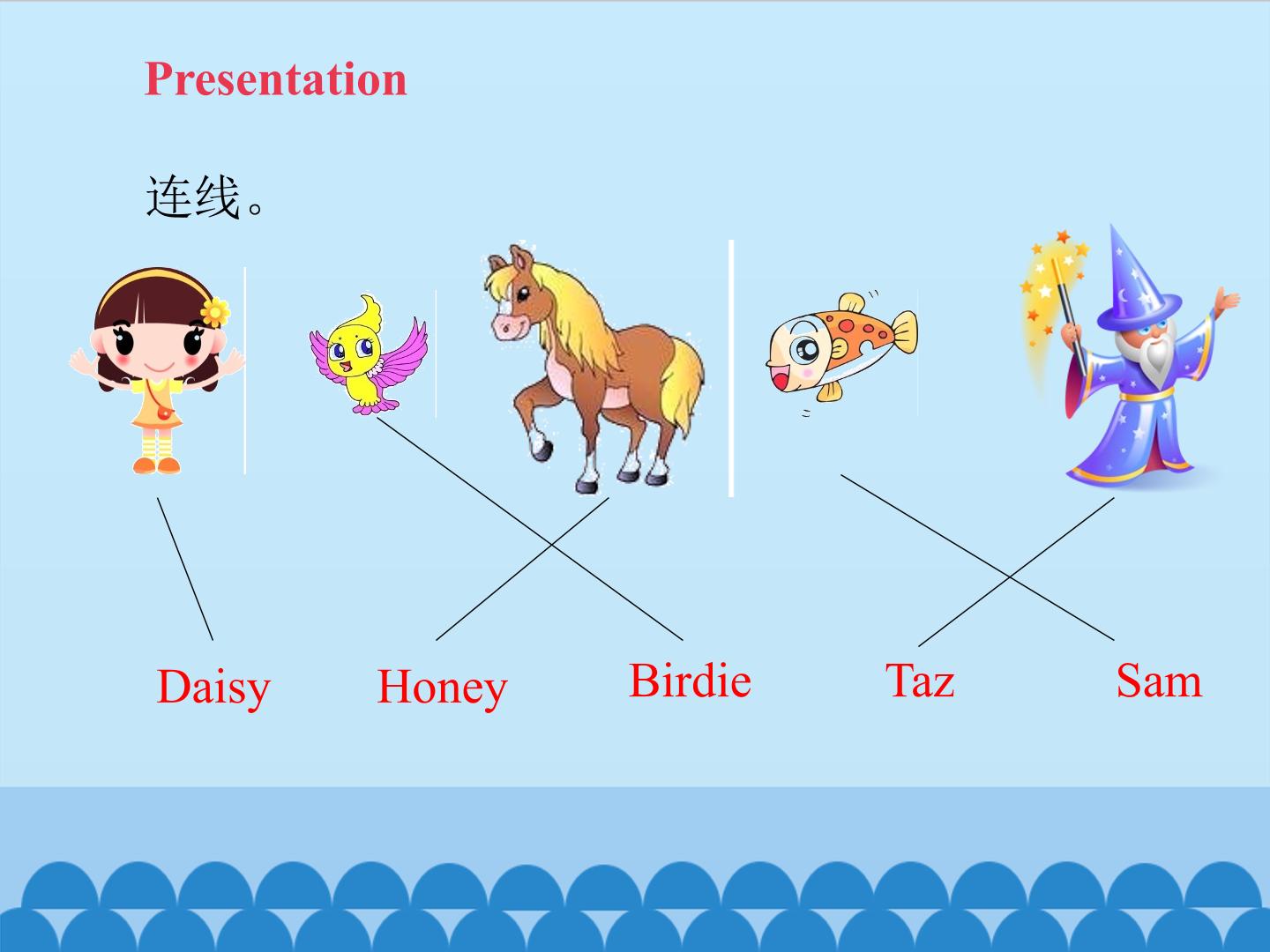 Presentation

连线。

Daisy Honey Birdie Taz Sam